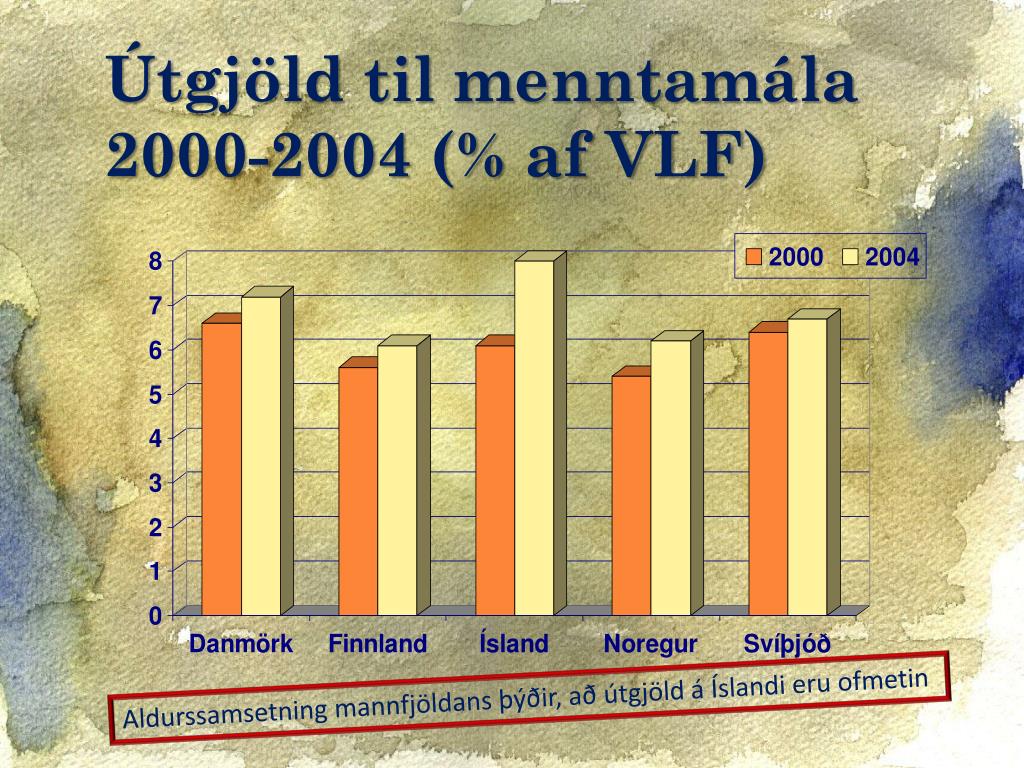 Útgjöld til menntamála 2000-2004 (% af VLF)

2000 2004

8
7
6
5
4
3
2
1
0

Danmörk Finnland Ísland Noregur Svíþjóð

Aldurssamsetning mannfjöldans þýðir, að útgjöld á Íslandi eru ofmetin